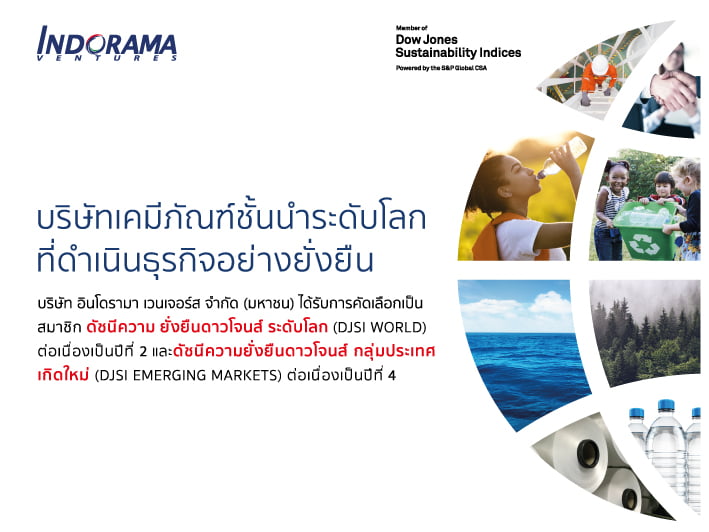 INDORAMA
VENTURES

Member of
Dow Jones
Sustainability Indices
Powered by the S&P Global CSA

บริษัทเคมีภัณฑ์ชั้นนำระดับโลก
ที่ดำเนินธุรกิจอย่างยั่งยืน

บริษัท อินโดรามา เวนเจอร์ส จำกัด (มหาชน) ได้รับการคัดเลือกเป็นสมาชิก ดัชนีความ ยั่งยืนดาวโจนส์ ระดับโลก (DJSI WORLD) ต่อเนื่องเป็นปีที่ 2 และดัชนีความยั่งยืนดาวโจนส์ กลุ่มประเทศเกิดใหม่ (DJSI EMERGING MARKETS) ต่อเนื่องเป็นปีที่ 4